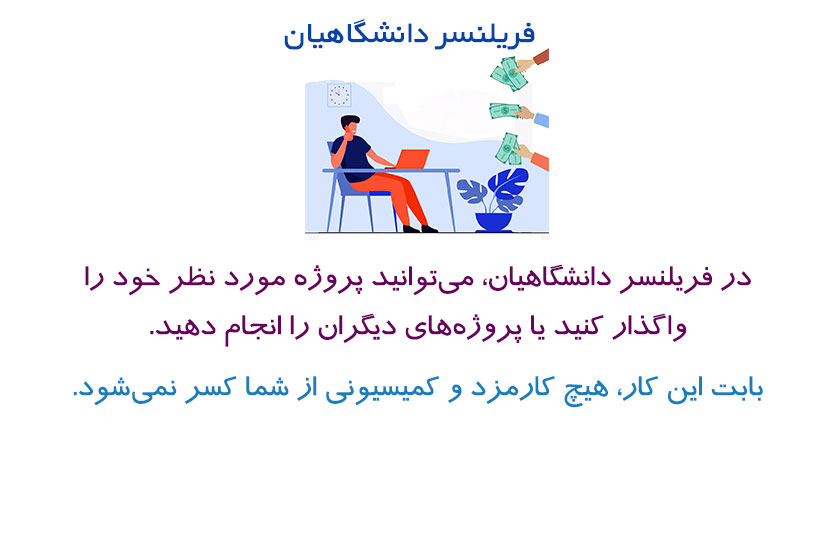 فریلنسر دانشگاهیان

در فریلنسر دانشگاهیان، می‌توانید پروژه مورد نظر خود را واگذار کنید یا پروژه‌های دیگران را انجام دهید.

بابت این کار، هیچ کارمزد و کمیسیونی از شما کسر نمی‌شود.